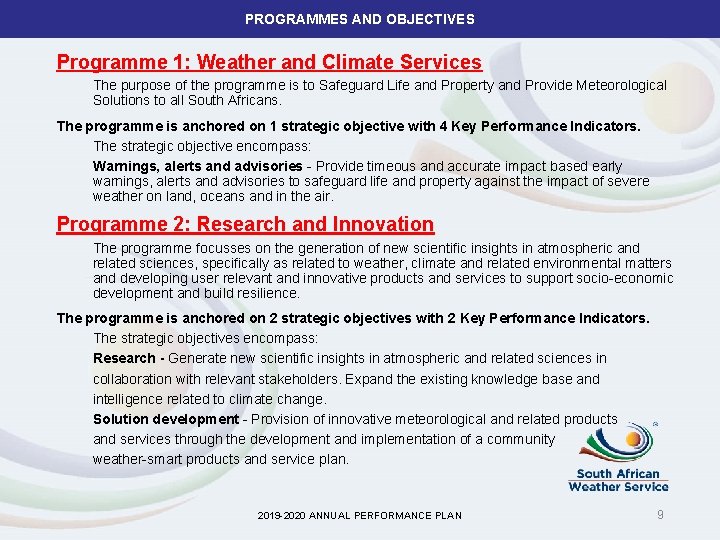 PROGRAMMES AND OBJECTIVES

Programme 1: Weather and Climate Services

The purpose of the programme is to Safeguard Life and Property and Provide Meteorological Solutions to all South Africans.

The programme is anchored on 1 strategic objective with 4 Key Performance Indicators.

The strategic objective encompass:

Warnings, alerts and advisories - Provide timeous and accurate impact based early warnings, alerts and advisories to safeguard life and property against the impact of severe weather on land, oceans and in the air.

Programme 2: Research and Innovation

The programme focusses on the generation of new scientific insights in atmospheric and related sciences, specifically as related to weather, climate and related environmental matters and developing user relevant and innovative products and services to support socio-economic development and build resilience.

The programme is anchored on 2 strategic objectives with 2 Key Performance Indicators.

The strategic objectives encompass:

Research - Generate new scientific insights in atmospheric and related sciences in collaboration with relevant stakeholders. Expand the existing knowledge base and intelligence related to climate change.

Solution development - Provision of innovative meteorological and related products and services through the development and implementation of a community weather-smart products and service plan.

South African Weather Service

2019-2020 ANNUAL PERFORMANCE PLAN

9